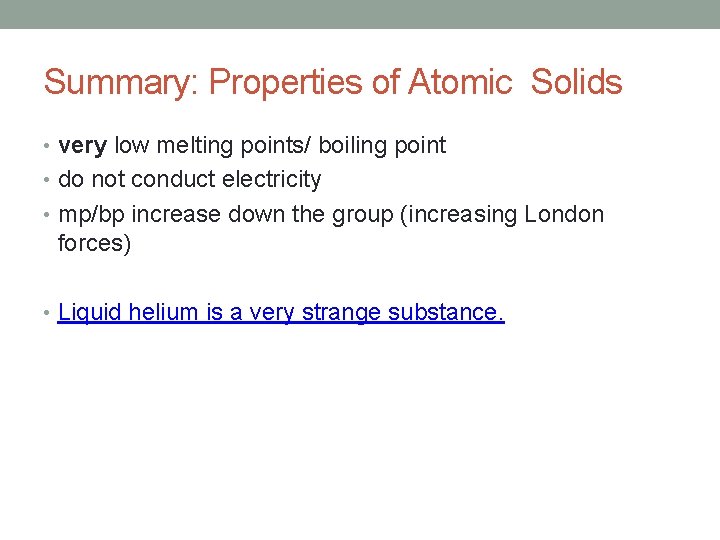 Summary: Properties of Atomic Solids

• very low melting points/ boiling point
• do not conduct electricity
• mp/bp increase down the group (increasing London forces)

• Liquid helium is a very strange substance.